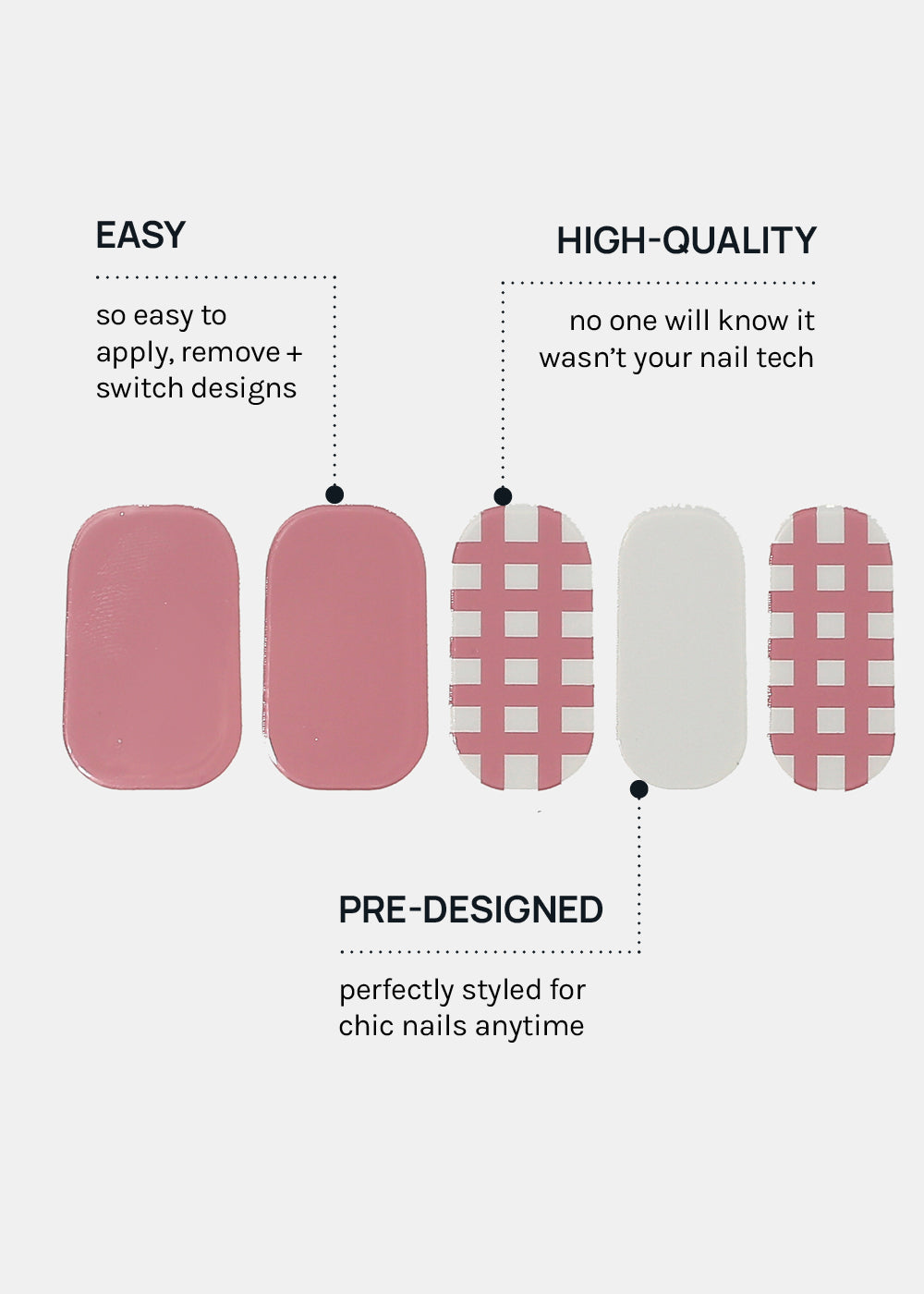 EASY

so easy to apply, remove + switch designs

HIGH-QUALITY

no one will know it wasn't your nail tech

PRE-DESIGNED

perfectly styled for chic nails anytime